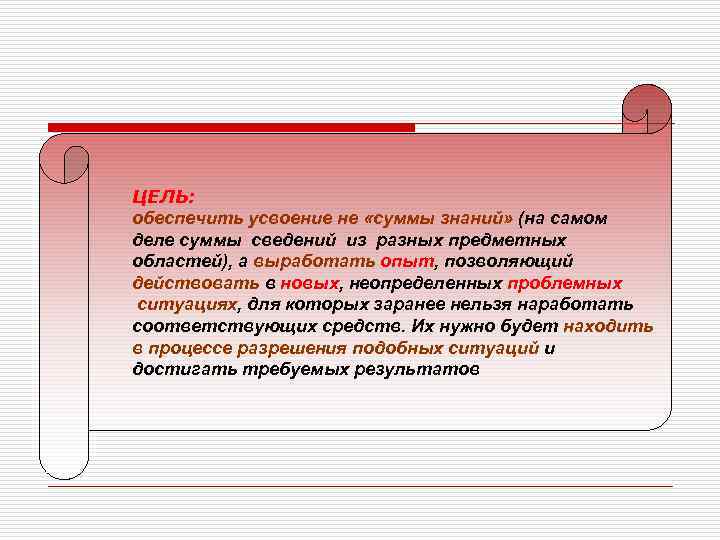 ЦЕЛЬ:
обеспечить усвоение не «суммы знаний» (на самом деле суммы сведений из разных предметных областей), а выработать опыт, позволяющий действовать в новых, неопределенных проблемных ситуациях, для которых заранее нельзя наработать соответствующих средств. Их нужно будет находить в процессе разрешения подобных ситуаций и достигать требуемых результатов